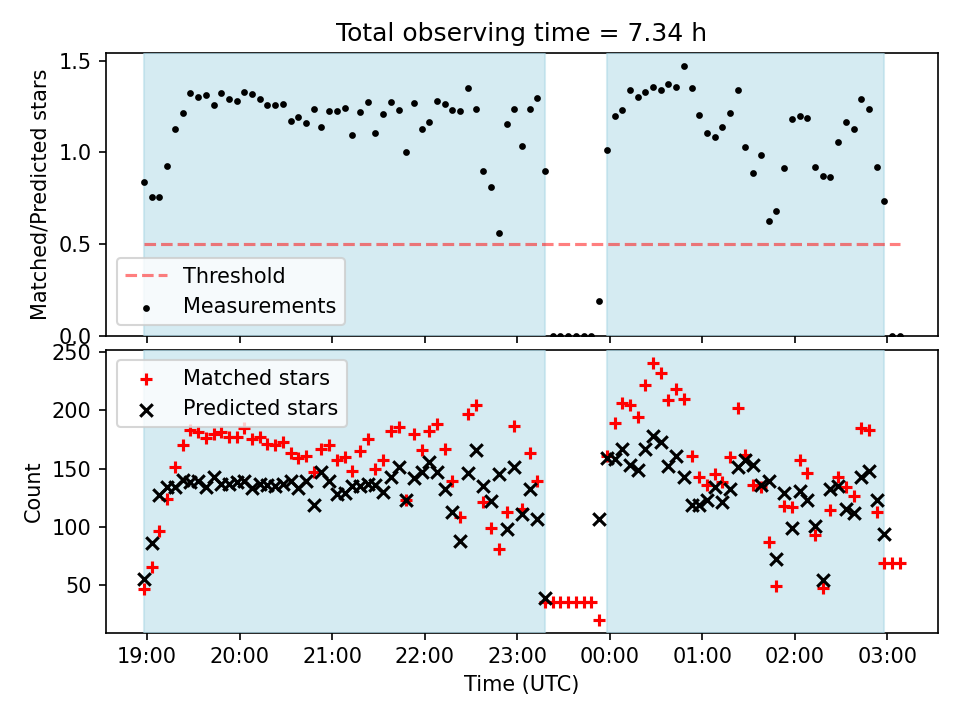 Total observing time = 7.34 h

Matched/Predicted stars

1.5
1.0
0.5
0.0

Threshold
Measurements

Count

250
200
150
100
50

Matched stars
Predicted stars

19:00
20:00
21:00
22:00
23:00
00:00
01:00
02:00
03:00

Time (UTC)